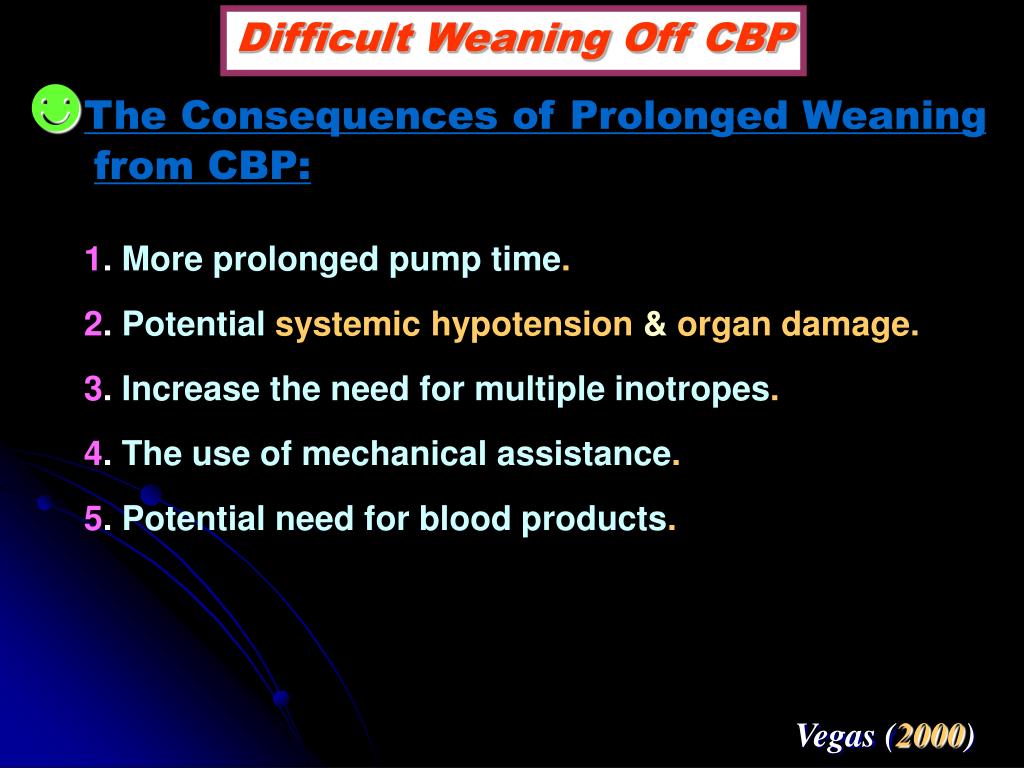 Difficult Weaning Off CBP

The Consequences of Prolonged Weaning from CBP:

1. More prolonged pump time.

2. Potential systemic hypotension & organ damage.

3. Increase the need for multiple inotropes.

4. The use of mechanical assistance.

5. Potential need for blood products.

Vegas (2000)